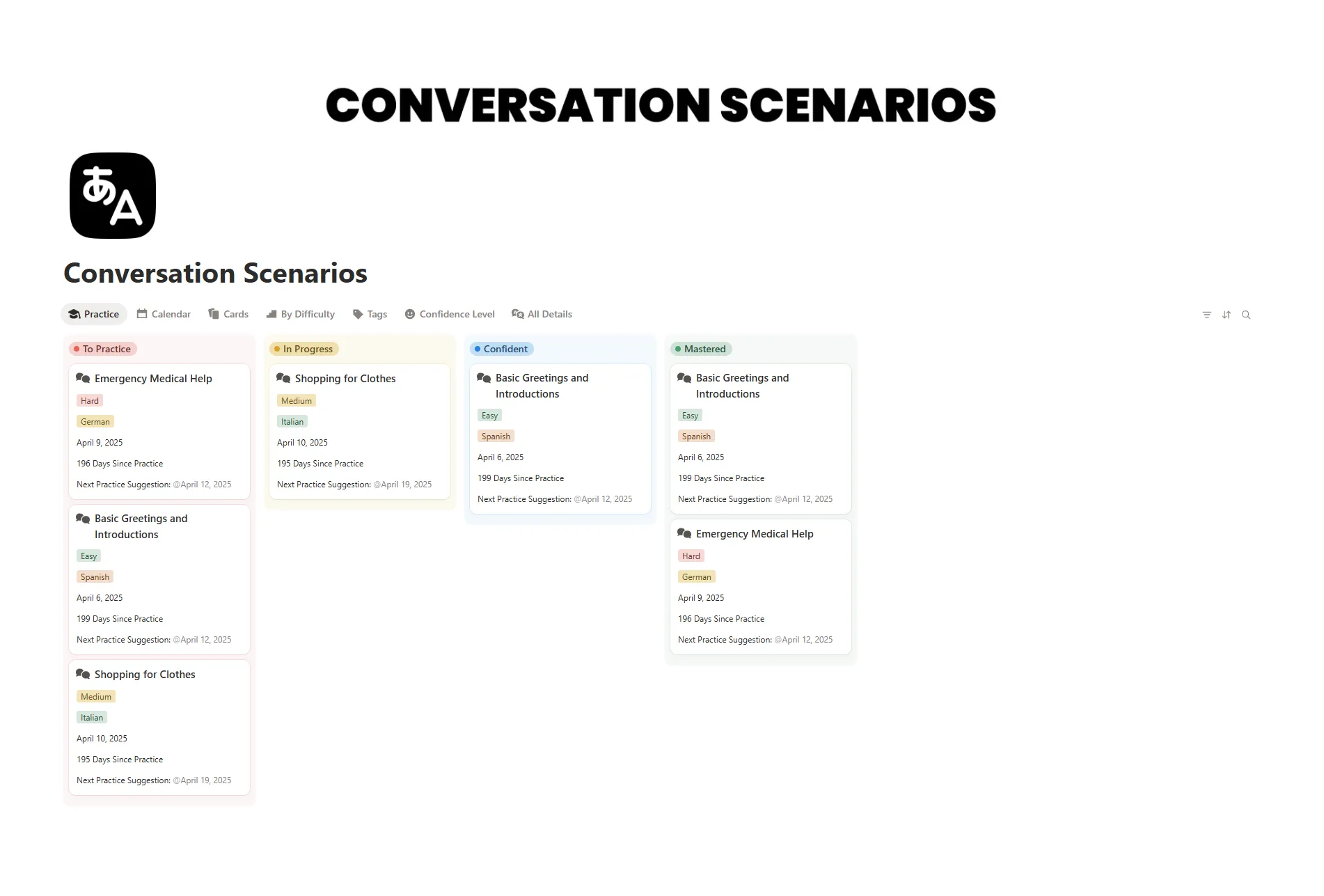 CONVERSATION SCENARIOS

あA

Conversation Scenarios

Practice Calendar Cards By Difficulty Tags Confidence Level All Details

To Practice

Emergency Medical Help
Hard
German
April 9, 2025
196 Days Since Practice
Next Practice Suggestion: @April 12, 2025

Basic Greetings and Introductions
Easy
Spanish
April 6, 2025
199 Days Since Practice
Next Practice Suggestion: @April 12, 2025

Shopping for Clothes
Medium
Italian
April 10, 2025
195 Days Since Practice
Next Practice Suggestion: @April 19, 2025

In Progress

Shopping for Clothes
Medium
Italian
April 10, 2025
195 Days Since Practice
Next Practice Suggestion: @April 19, 2025

Confident

Basic Greetings and Introductions
Easy
Spanish
April 6, 2025
199 Days Since Practice
Next Practice Suggestion: @April 12, 2025

Mastered

Basic Greetings and Introductions
Easy
Spanish
April 6, 2025
199 Days Since Practice
Next Practice Suggestion: @April 12, 2025

Emergency Medical Help
Hard
German
April 9, 2025
196 Days Since Practice
Next Practice Suggestion: @April 12, 2025